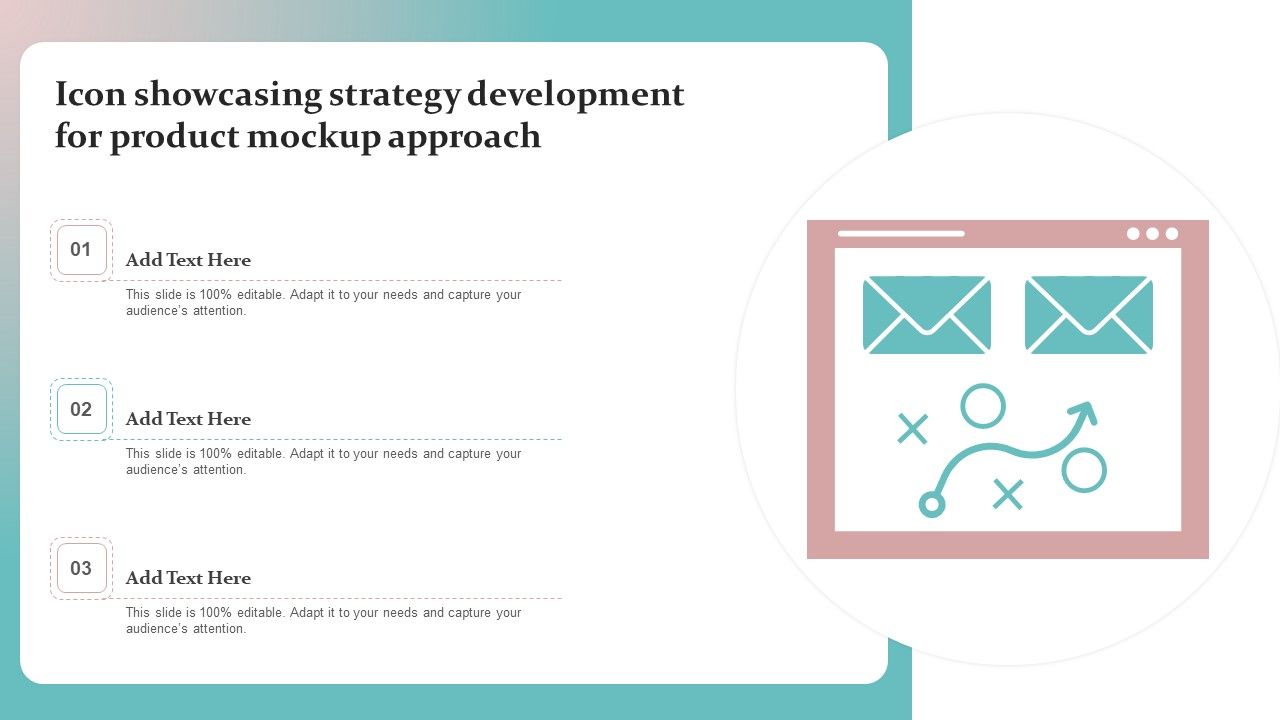 Icon showcasing strategy development for product mockup approach

01

Add Text Here

This slide is 100% editable. Adapt it to your needs and capture your audience's attention.

02

Add Text Here

This slide is 100% editable. Adapt it to your needs and capture your audience's attention.

03

Add Text Here

This slide is 100% editable. Adapt it to your needs and capture your audience's attention.